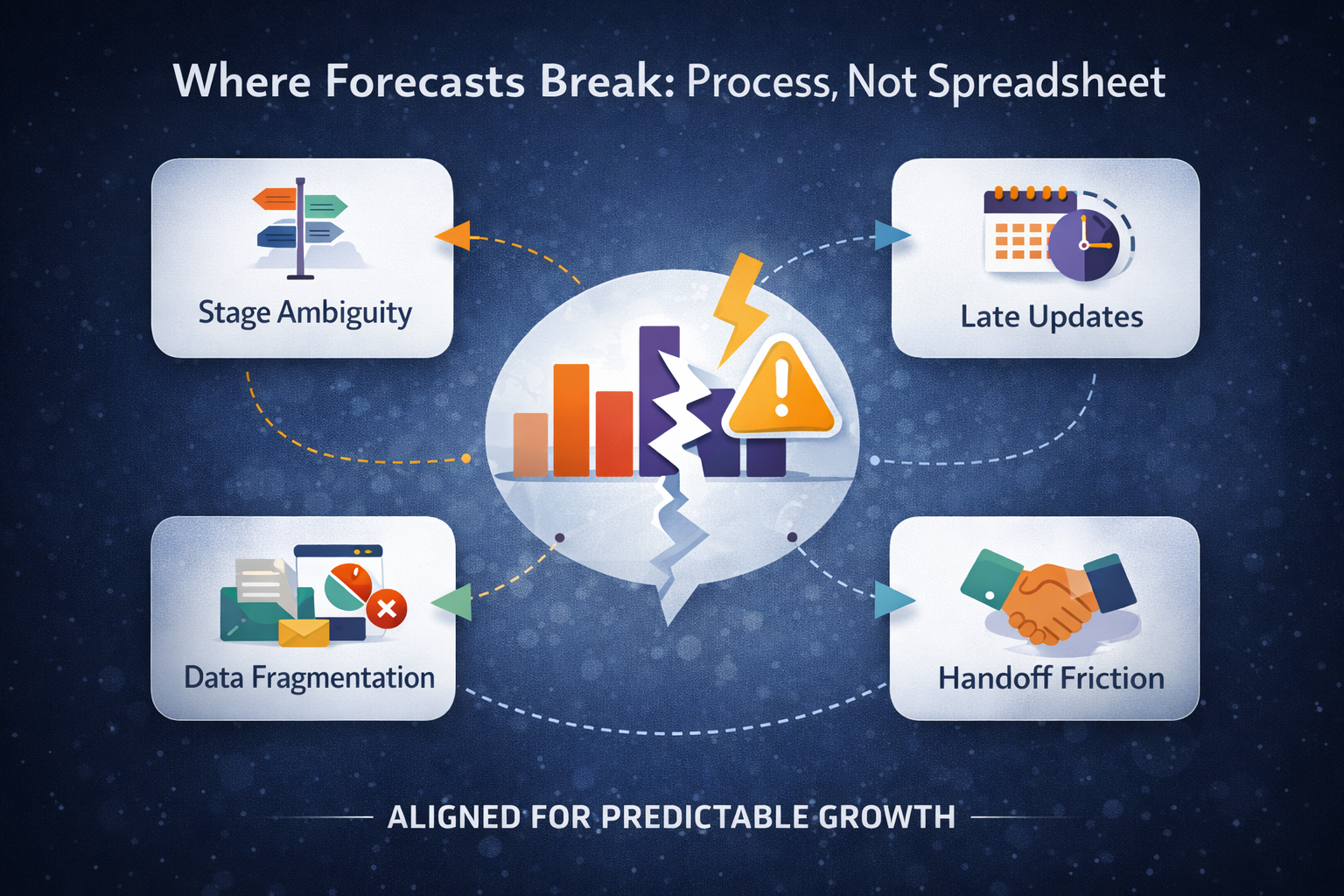 Where Forecasts Break: Process, Not Spreadsheet

Stage Ambiguity

Late Updates

Data Fragmentation

Handoff Friction

ALIGNED FOR PREDICTABLE GROWTH